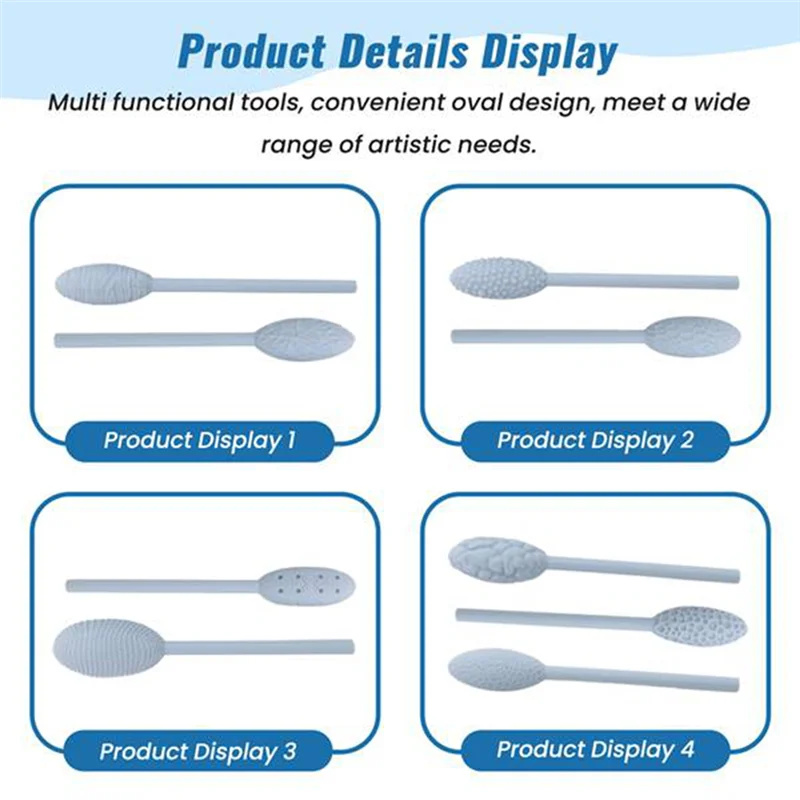 Product Details Display

Multi functional tools, convenient oval design, meet a wide range of artistic needs.

Product Display 1

Product Display 2

Product Display 3

Product Display 4